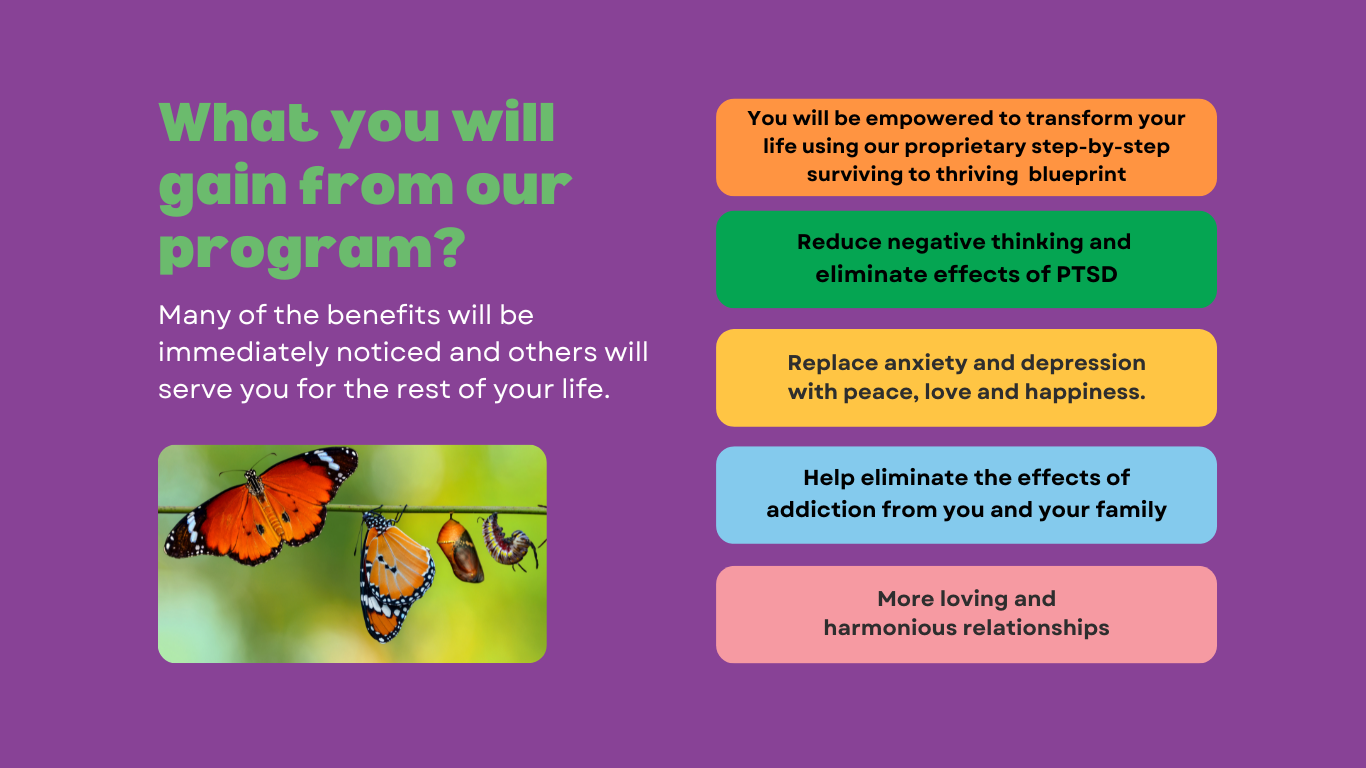 What you will gain from our program?

Many of the benefits will be immediately noticed and others will serve you for the rest of your life.

You will be empowered to transform your life using our proprietary step-by-step surviving to thriving blueprint

Reduce negative thinking and eliminate effects of PTSD

Replace anxiety and depression with peace, love and happiness.

Help eliminate the effects of addiction from you and your family

More loving and harmonious relationships